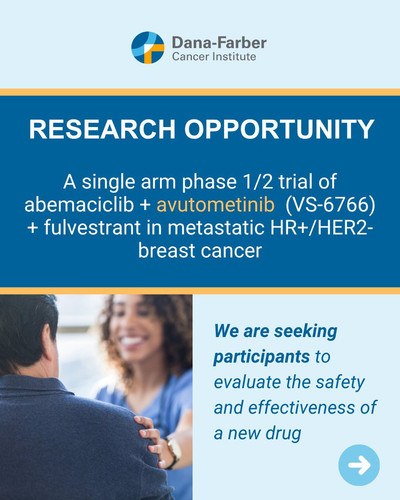 Dana-Farber
Cancer Institute

RESEARCH OPPORTUNITY

A single arm phase 1/2 trial of abemaciclib + avutometinib (VS-6766) + fulvestrant in metastatic HR+/HER2- breast cancer

We are seeking participants to evaluate the safety and effectiveness of a new drug